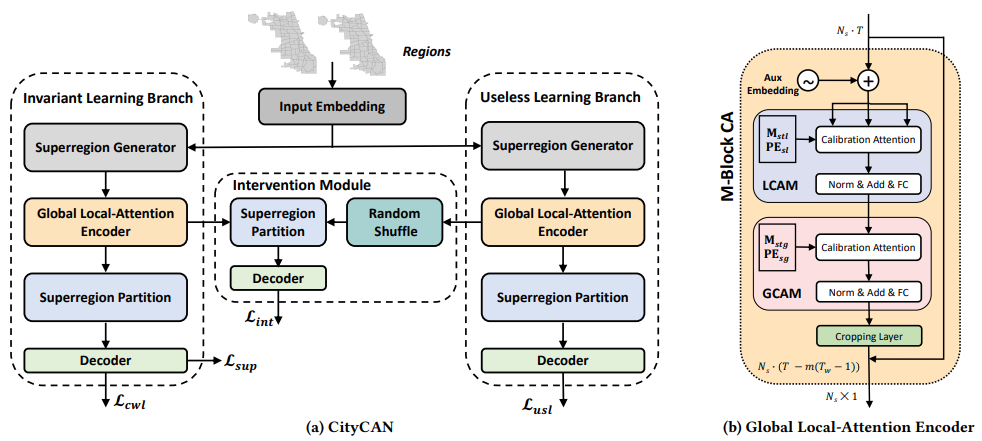 Regions

Input Embedding

Invariant Learning Branch

Superregion Generator

Global Local-Attention Encoder

Superregion Partition

Decoder

$\mathcal{L}_{sup}$

$\mathcal{L}_{cwl}$

Intervention Module

Superregion Partition

Random Shuffle

Decoder

$\mathcal{L}_{int}$

Useless Learning Branch

Superregion Generator

Global Local-Attention Encoder

Superregion Partition

Decoder

$\mathcal{L}_{usl}$

(a) CityCAN

$N_s \cdot T$

Aux Embedding

M-Block CA

$\mathbf{M}_{stl}$
$\mathbf{PE}_{sl}$

Calibration Attention

LCAM

Norm & Add & FC

$\mathbf{M}_{stg}$
$\mathbf{PE}_{sg}$

Calibration Attention

GCAM

Norm & Add & FC

Cropping Layer

$N_s \cdot (T - m(T_w - 1))$

$N_s \times 1$

(b) Global Local-Attention Encoder